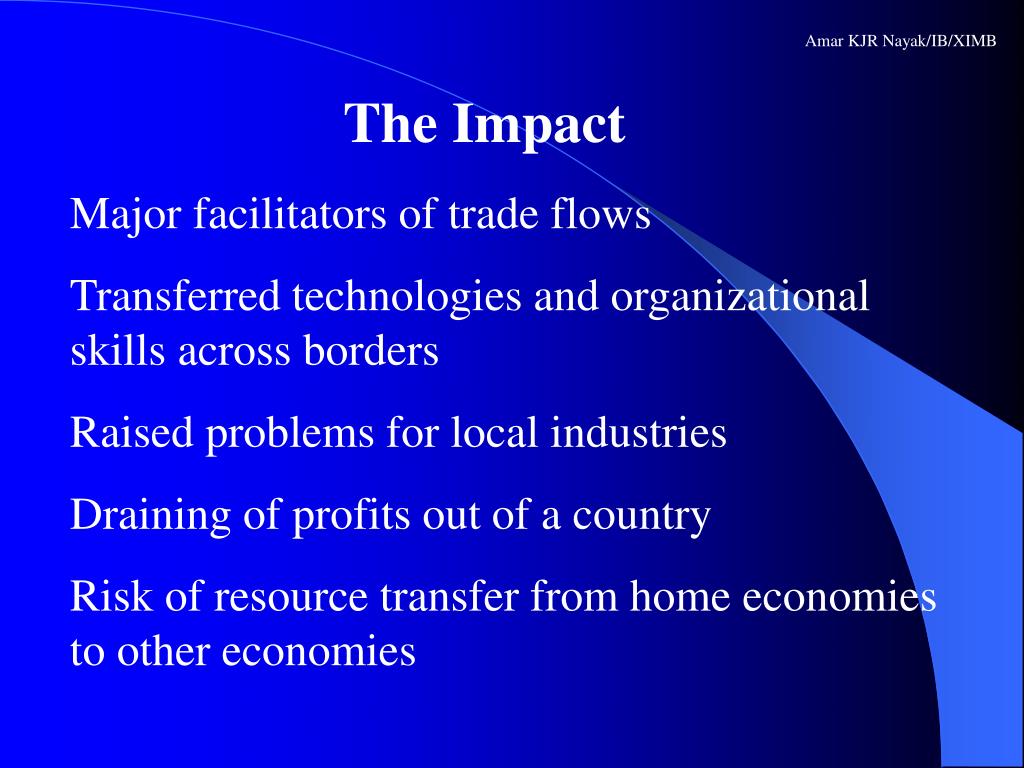 Amar KJR Nayak/IB/XIMB

The Impact

Major facilitators of trade flows

Transferred technologies and organizational skills across borders

Raised problems for local industries

Draining of profits out of a country

Risk of resource transfer from home economies to other economies